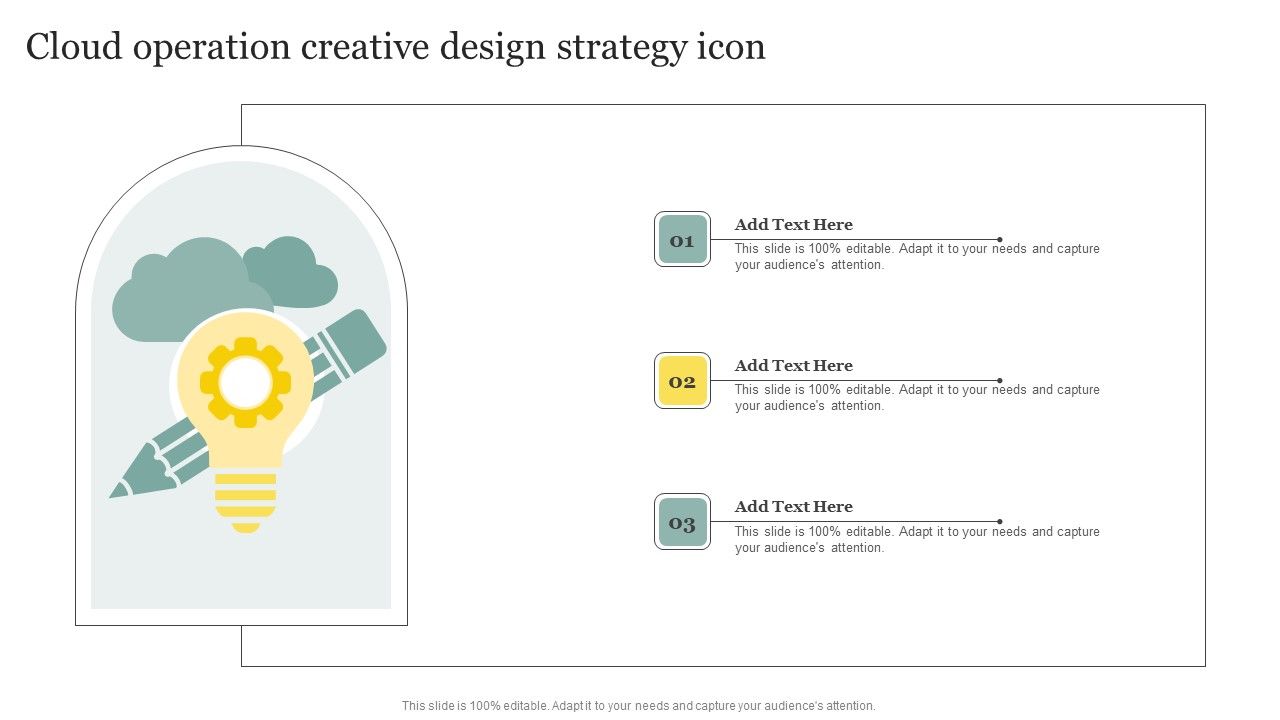 Cloud operation creative design strategy icon

01

Add Text Here

This slide is 100% editable. Adapt it to your needs and capture your audience's attention.

02

Add Text Here

This slide is 100% editable. Adapt it to your needs and capture your audience's attention.

03

Add Text Here

This slide is 100% editable. Adapt it to your needs and capture your audience's attention.

This slide is 100% editable. Adapt it to your needs and capture your audience's attention.